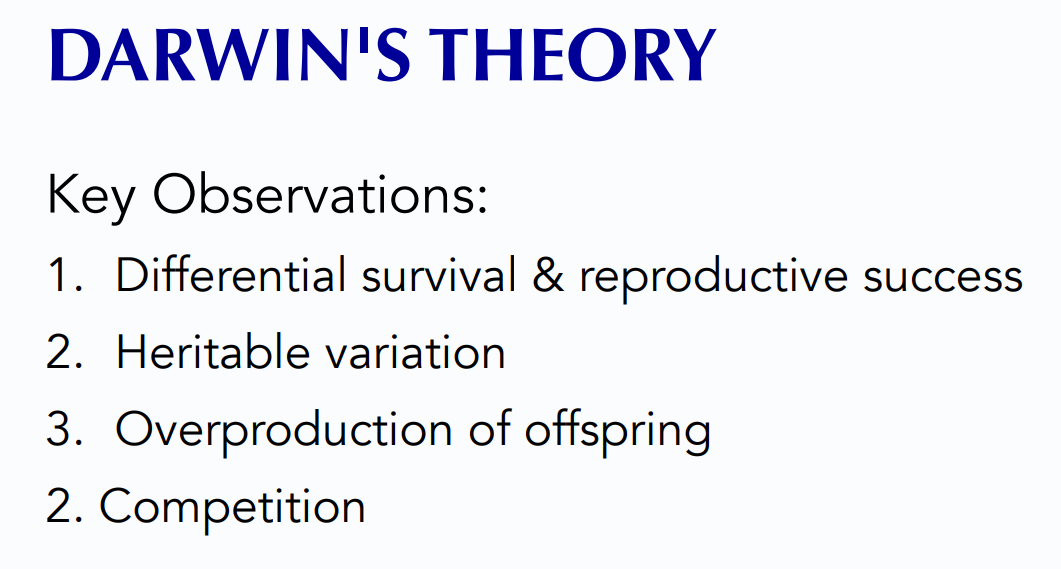 DARWIN'S THEORY

Key Observations:

1. Differential survival & reproductive success
2. Heritable variation
3. Overproduction of offspring
2. Competition